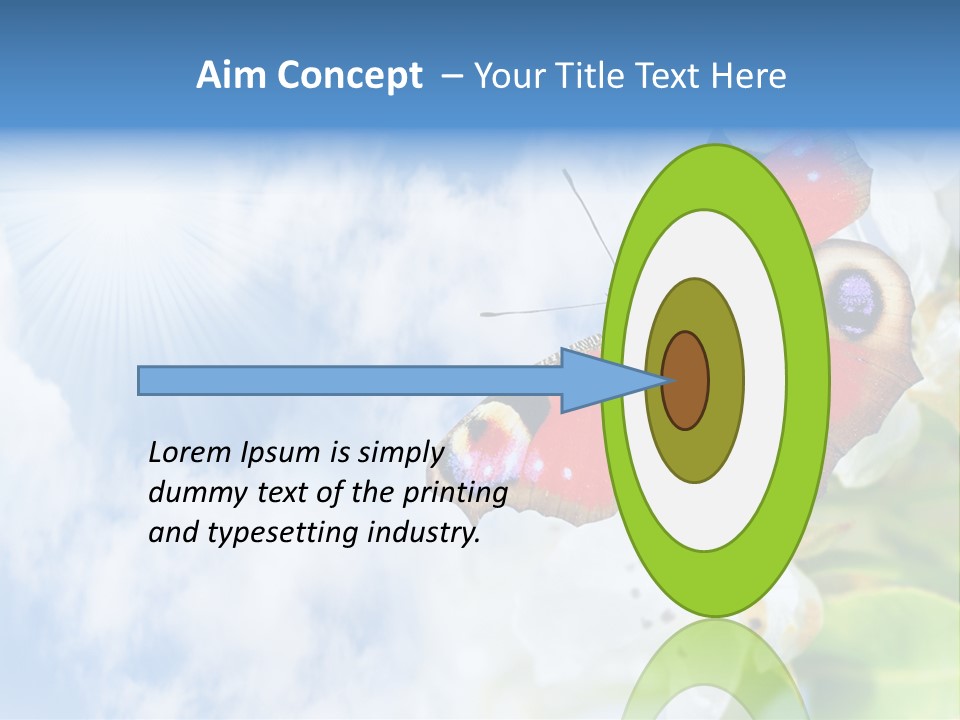 Aim Concept – Your Title Text Here

Lorem Ipsum is simply dummy text of the printing and typesetting industry.